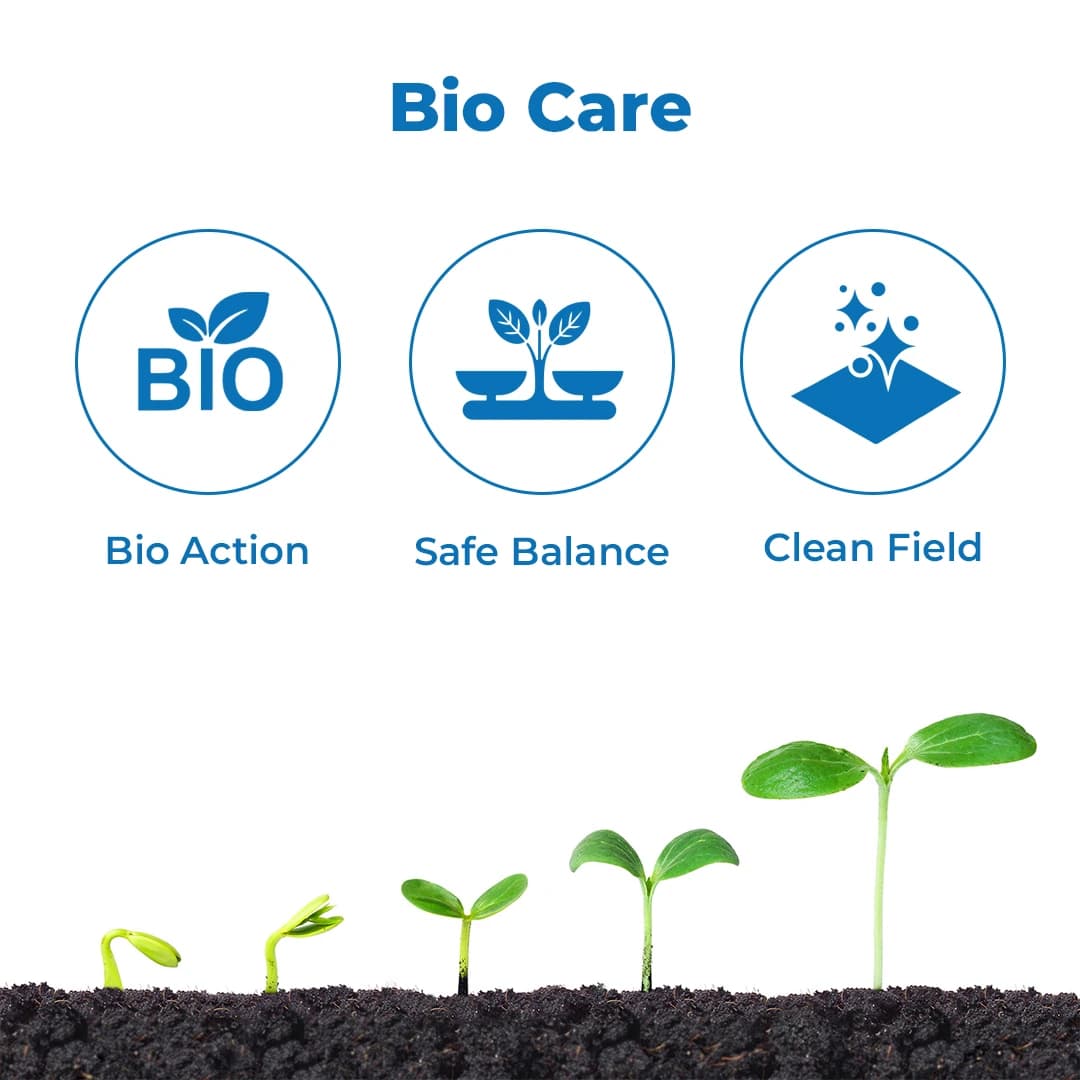 Bio Care

BIO

Bio Action

Safe Balance

Clean Field